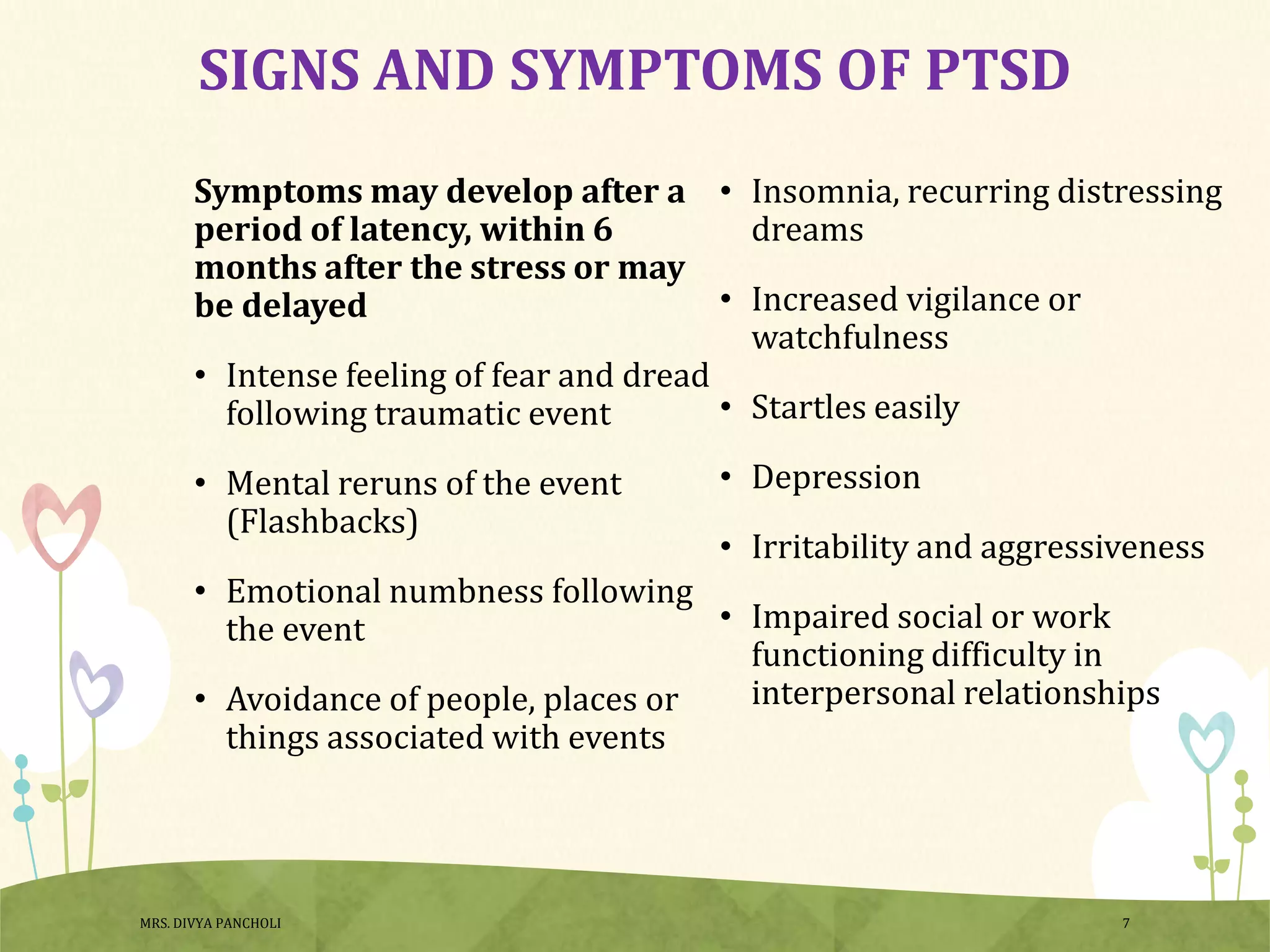 SIGNS AND SYMPTOMS OF PTSD

Symptoms may develop after a period of latency, within 6 months after the stress or may be delayed

• Intense feeling of fear and dread following traumatic event

• Mental reruns of the event (Flashbacks)

• Emotional numbness following the event

• Avoidance of people, places or things associated with events

• Insomnia, recurring distressing dreams

• Increased vigilance or watchfulness

• Startles easily

• Depression

• Irritability and aggressiveness

• Impaired social or work functioning difficulty in interpersonal relationships

MRS. DIVYA PANCHOLI

7